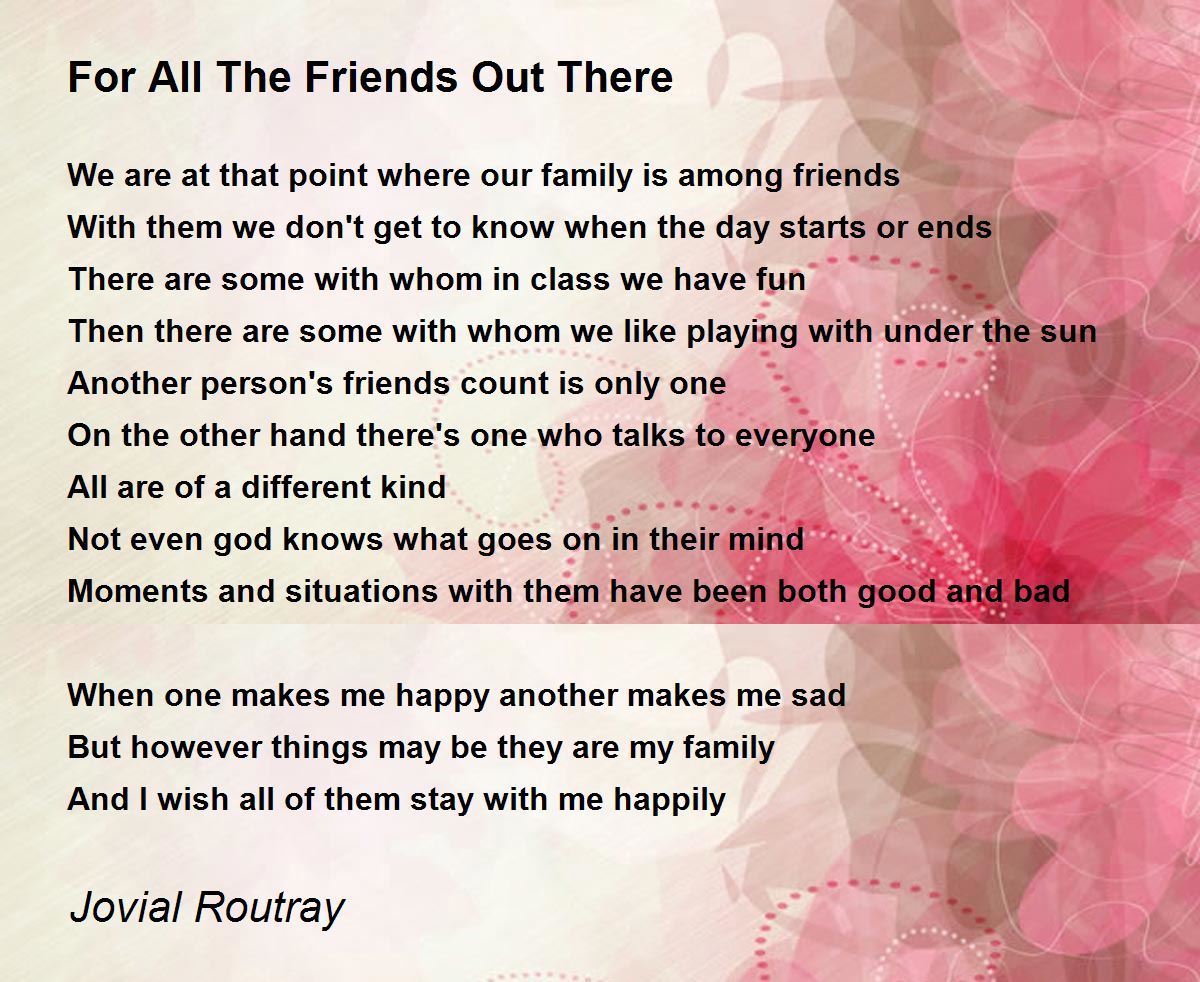 For All The Friends Out There

We are at that point where our family is among friends
With them we don't get to know when the day starts or ends
There are some with whom in class we have fun
Then there are some with whom we like playing with under the sun
Another person's friends count is only one
On the other hand there's one who talks to everyone
All are of a different kind
Not even god knows what goes on in their mind
Moments and situations with them have been both good and bad

When one makes me happy another makes me sad
But however things may be they are my family
And I wish all of them stay with me happily

Jovial Routray